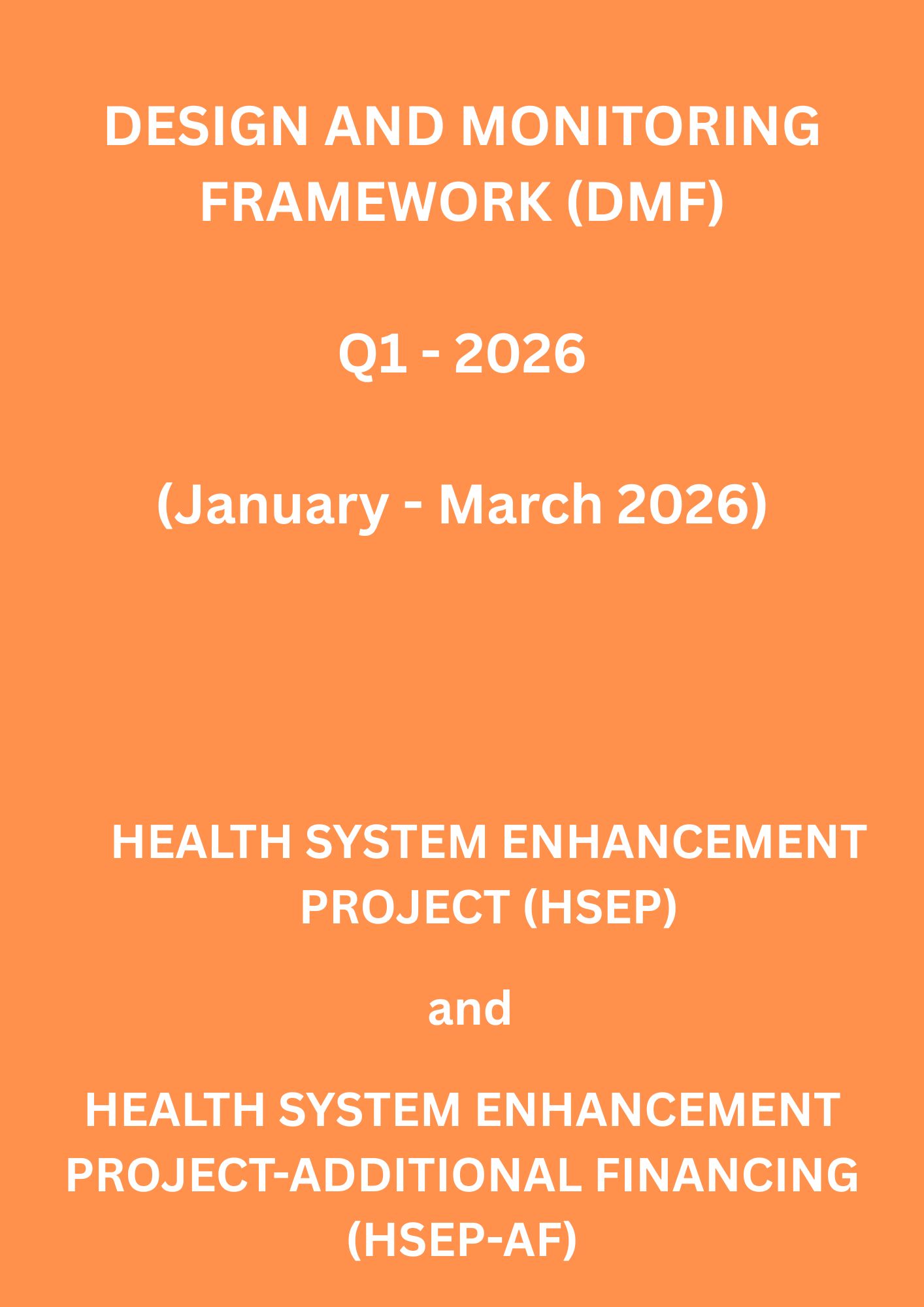 DESIGN AND MONITORING FRAMEWORK (DMF)

Q1 - 2026

(January - March 2026)

HEALTH SYSTEM ENHANCEMENT PROJECT (HSEP)

and

HEALTH SYSTEM ENHANCEMENT PROJECT-ADDITIONAL FINANCING (HSEP-AF)